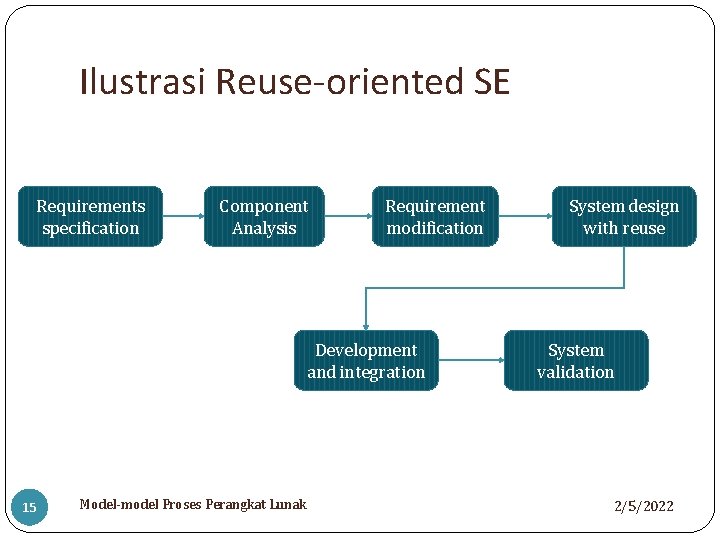 Ilustrasi Reuse-oriented SE

Requirements specification

Component Analysis

Requirement modification

System design with reuse

Development and integration

System validation

15

Model-model Proses Perangkat Lunak

2/5/2022